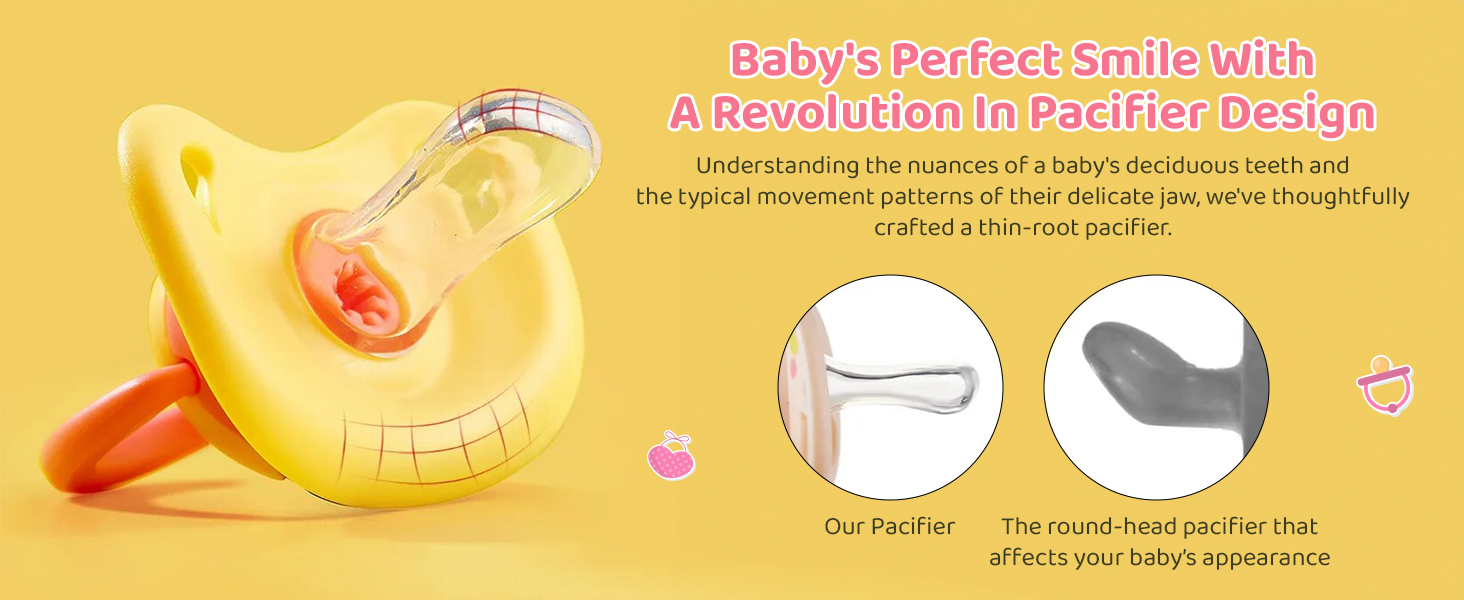 Baby's Perfect Smile With
A Revolution In Pacifier Design

Understanding the nuances of a baby's deciduous teeth and the typical movement patterns of their delicate jaw, we've thoughtfully crafted a thin-root pacifier.

Our Pacifier

The round-head pacifier that affects your baby's appearance